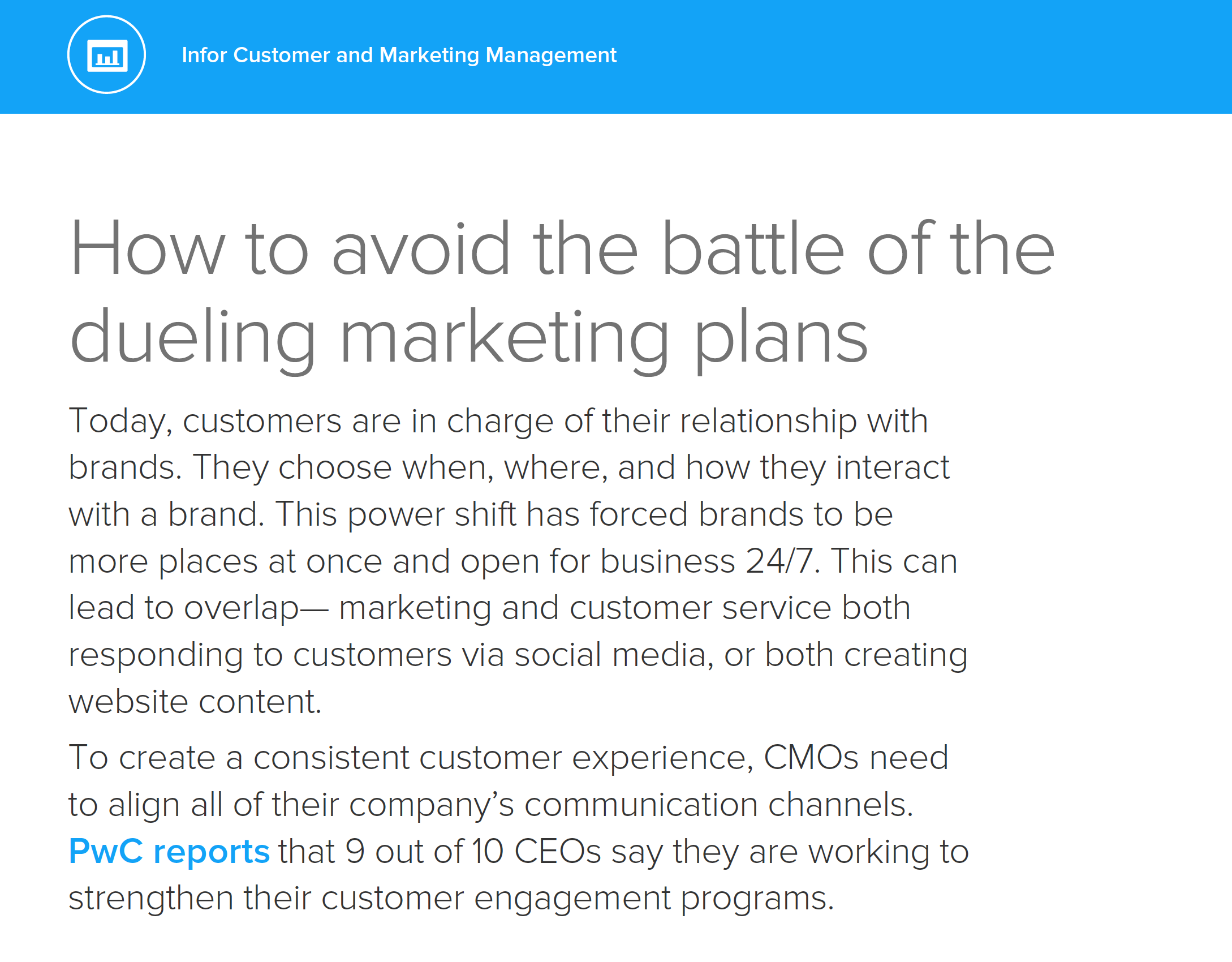 Infor Customer and Marketing Management

How to avoid the battle of the dueling marketing plans

Today, customers are in charge of their relationship with brands. They choose when, where, and how they interact with a brand. This power shift has forced brands to be more places at once and open for business 24/7. This can lead to overlap— marketing and customer service both responding to customers via social media, or both creating website content.

To create a consistent customer experience, CMOs need to align all of their company's communication channels. PwC reports that 9 out of 10 CEOs say they are working to strengthen their customer engagement programs.